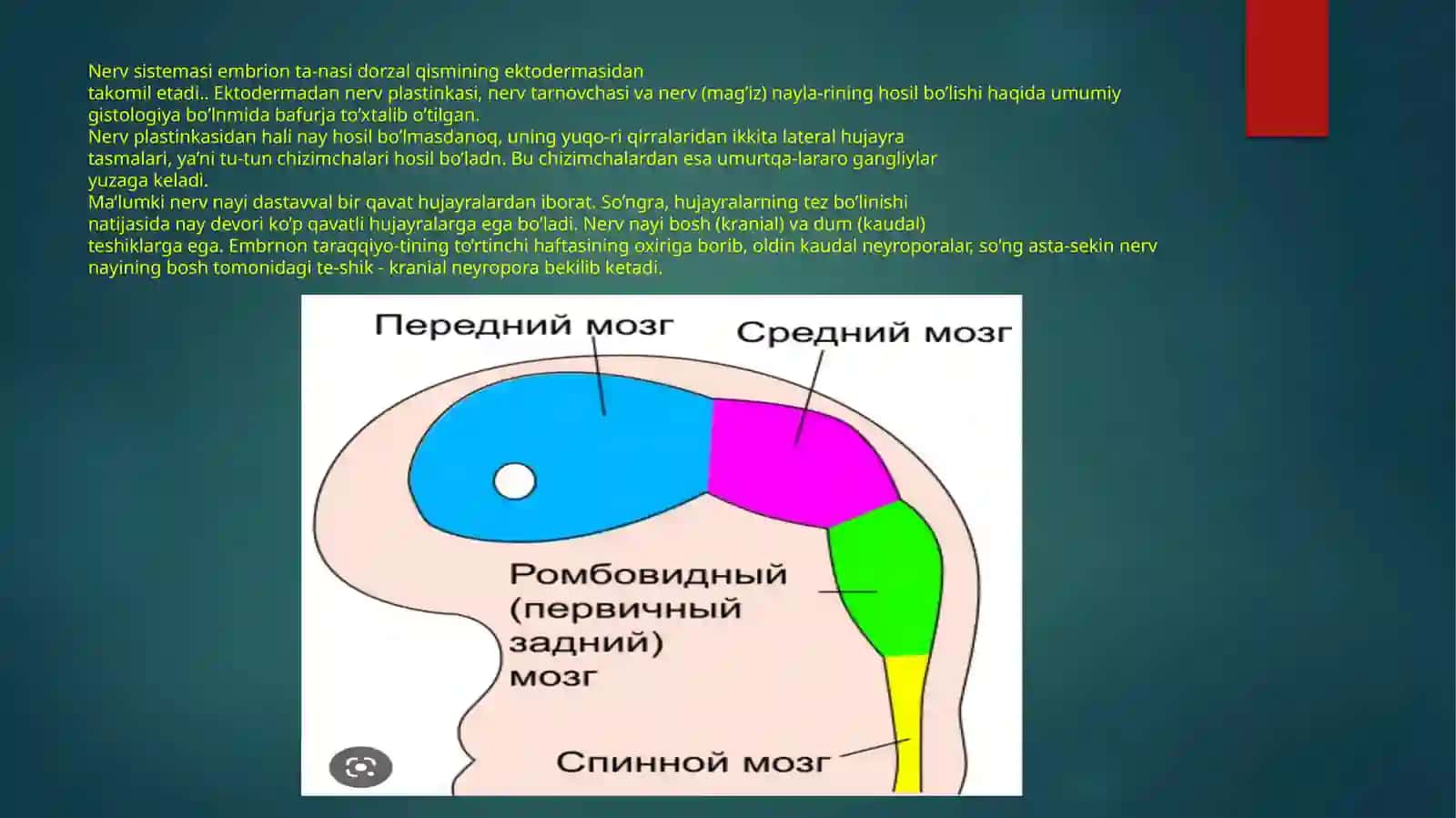 Nerv sistemasi embrion ta-nasi dorzal qismining ektodermasidan takomil etadi.. Ektodermadan nerv plastinkasi, nerv tarnovchasi va nerv (mag'iz) nayla-rining hosil bo'lishi haqida umumiy gistologiya bo'lnmida bafurja to'xtalib o'tilgan.
Nerv plastinkasidan hali nay hosil bo'lmasdanoq, uning yuqo-ri qirralaridan ikkita lateral hujayra tasmalari, ya'ni tu-tun chizimchalari hosil bo'ladn. Bu chizimchalardan esa umurtqa-lararo gangliylar yuzaga keladi.
Ma'lumki nerv nayi dastavval bir qavat hujayralardan iborat. So'ngra, hujayralarning tez bo'linishi natijasida nay devori ko'p qavatli hujayralarga ega bo'ladi. Nerv nayi bosh (kranial) va dum (kaudal) teshiklarga ega. Embrnon taraqqiyo-tining to'rtinchi haftasining oxiriga borib, oldin kaudal neyroporalar, so'ng asta-sekin nerv nayining bosh tomonidagi te-shik - kranial neyropora bekilib ketadi.

Передний мозг
Средний мозг
Ромбовидный (первичный задний) мозг
Спинной мозг